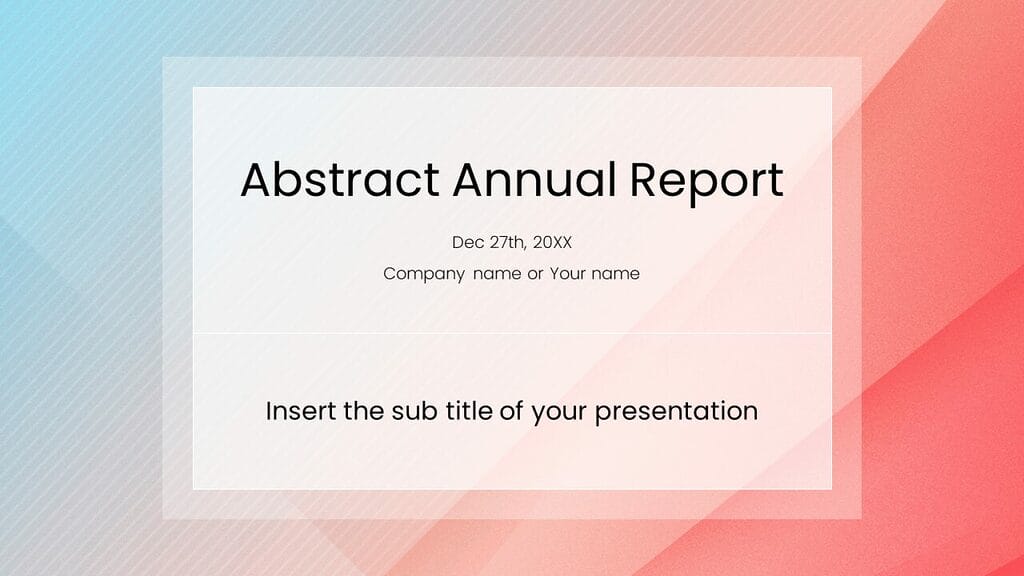 Abstract Annual Report

Dec 27th, 20XX

Company name or Your name

Insert the sub title of your presentation